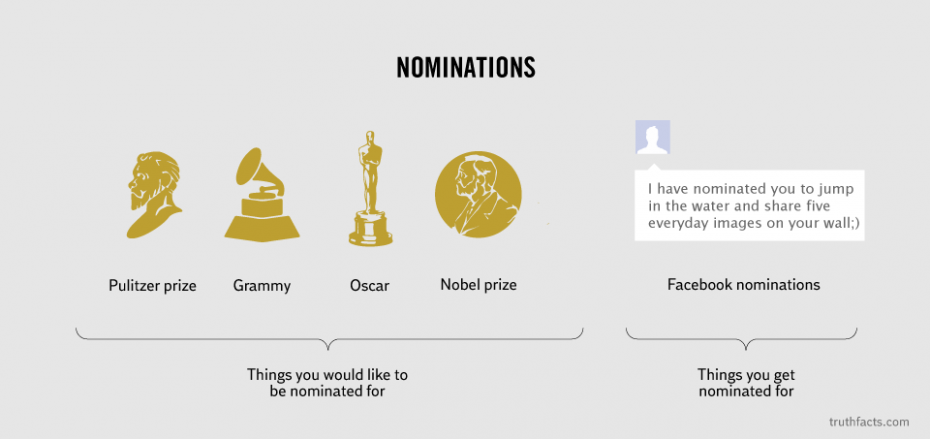 NOMINATIONS

I have nominated you to jump in the water and share five everyday images on your wall;)

Pulitzer prize

Grammy

Oscar

Nobel prize

Facebook nominations

Things you would like to be nominated for

Things you get nominated for

truthfacts.com